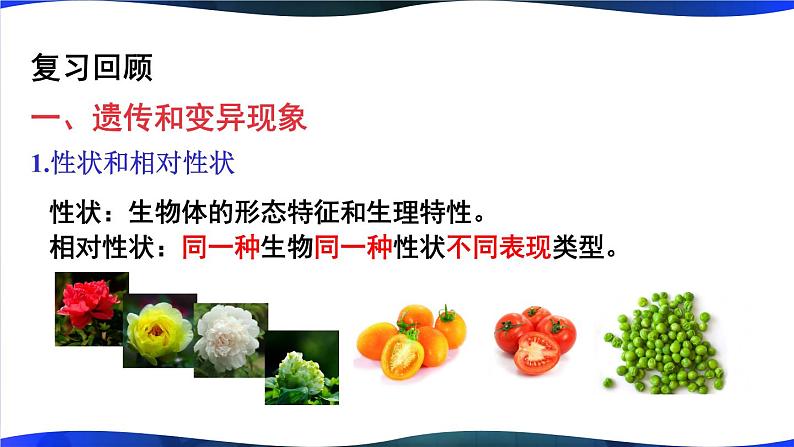 复习回顾

一、遗传和变异现象

1.性状和相对性状

性状：生物体的形态特征和生理特性。
相对性状：同一种生物同一种性状不同表现类型。